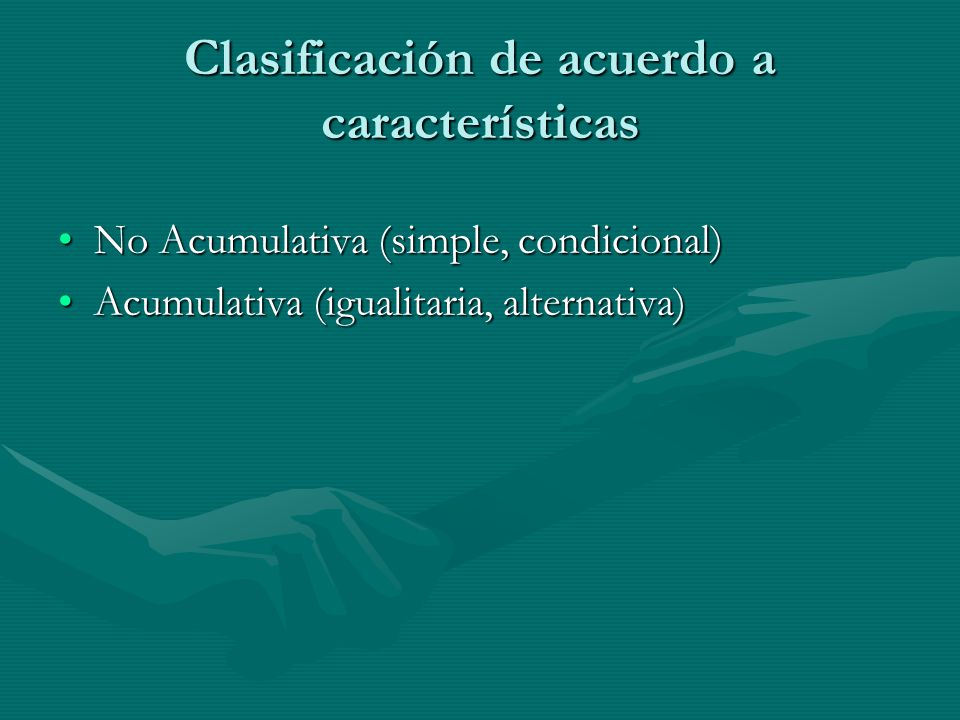 Clasificación de acuerdo a características

• No Acumulativa (simple, condicional)
• Acumulativa (igualitaria, alternativa)